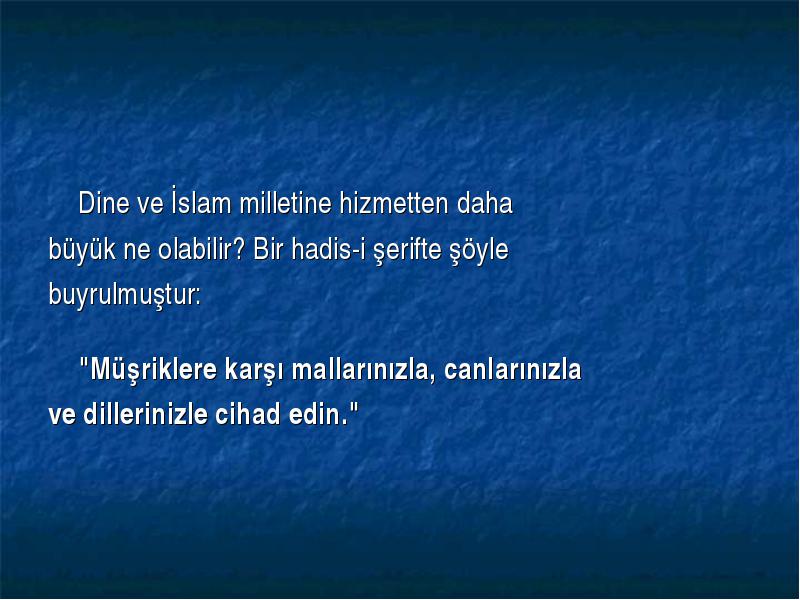 Dine ve İslam milletine hizmetten daha büyük ne olabilir? Bir hadis-i şerifte şöyle buyrulmuştur:

"Müşriklere karşı mallarınızla, canlarınızla ve dillerinizle cihad edin."